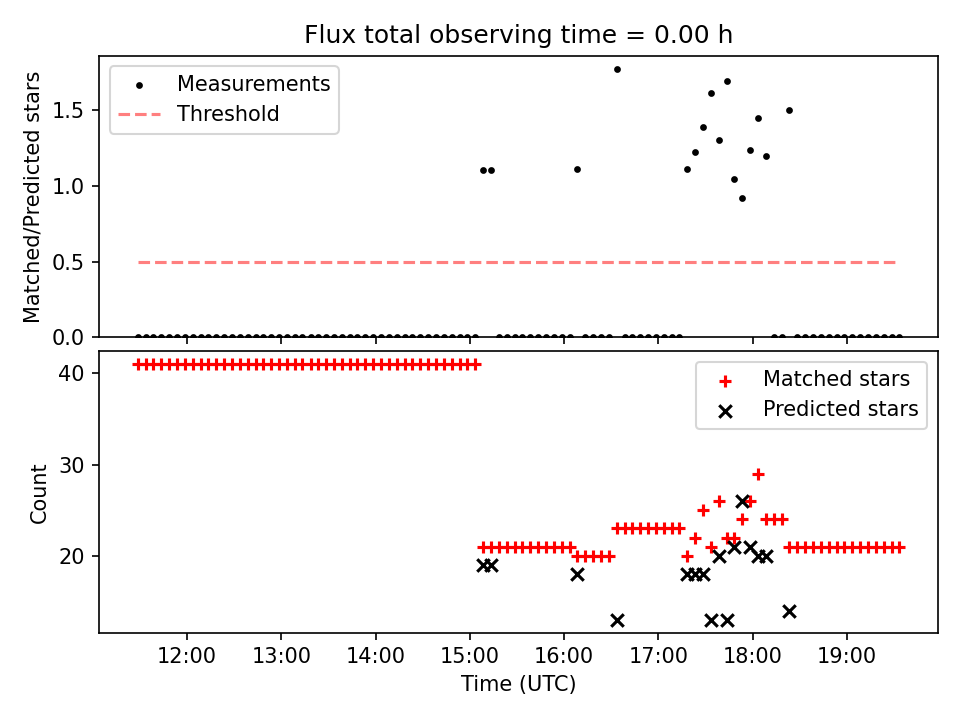 Flux total observing time = 0.00 h

Measurements
Threshold

Matched/Predicted stars

1.5
1.0
0.5
0.0

Matched stars
Predicted stars

Count

40
30
20

12:00
13:00
14:00
15:00
16:00
17:00
18:00
19:00

Time (UTC)